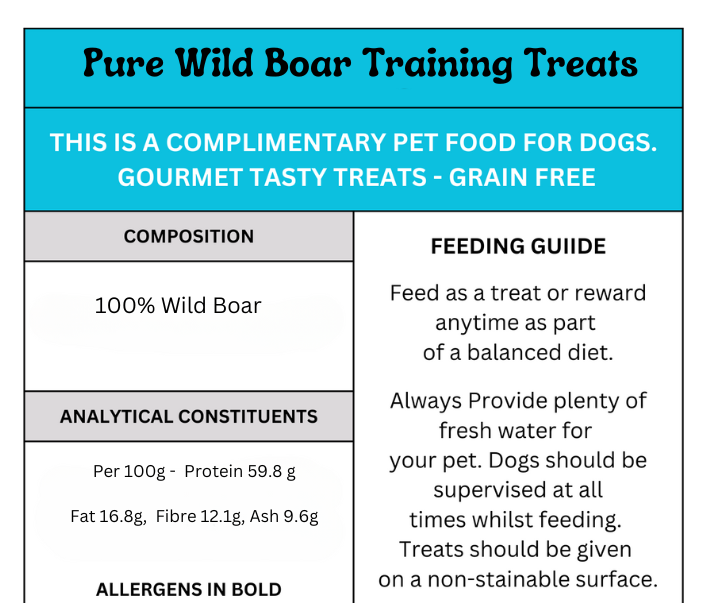 Pure Wild Boar Training Treats

THIS IS A COMPLIMENTARY PET FOOD FOR DOGS.
GOURMET TASTY TREATS - GRAIN FREE

COMPOSITION

100% Wild Boar

ANALYTICAL CONSTITUENTS

Per 100g - Protein 59.8 g

Fat 16.8g, Fibre 12.1g, Ash 9.6g

ALLERGENS IN BOLD

FEEDING GUIIDE

Feed as a treat or reward anytime as part of a balanced diet.

Always Provide plenty of fresh water for your pet. Dogs should be supervised at all times whilst feeding. Treats should be given on a non-stainable surface.